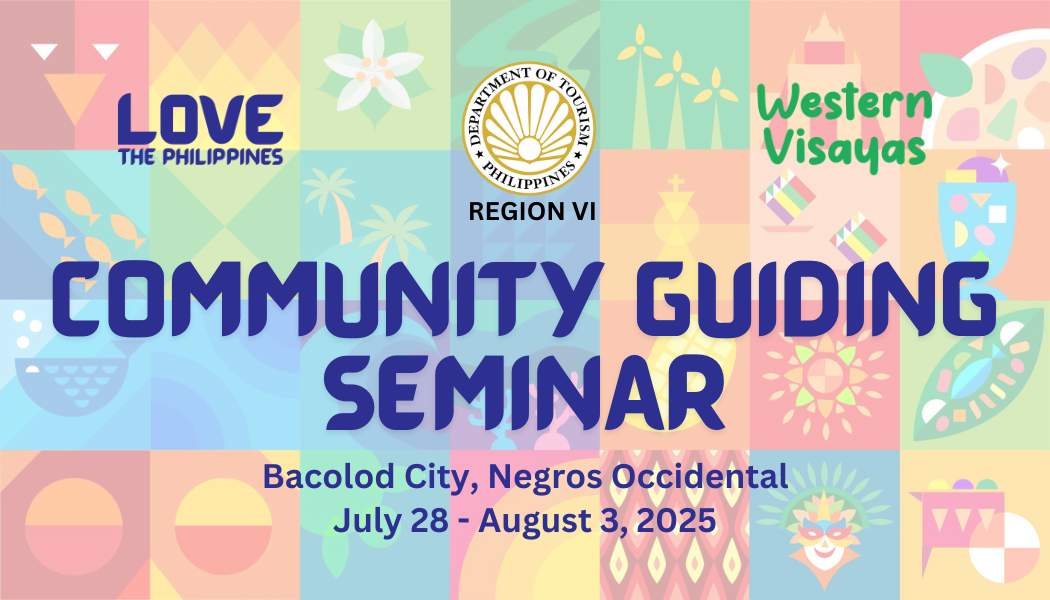 LOVE
THE PHILIPPINES

DEPARTMENT OF TOURISM
PHILIPPINES

REGION VI

Western Visayas

COMMUNITY GUIDING SEMINAR

Bacolod City, Negros Occidental
July 28 - August 3, 2025